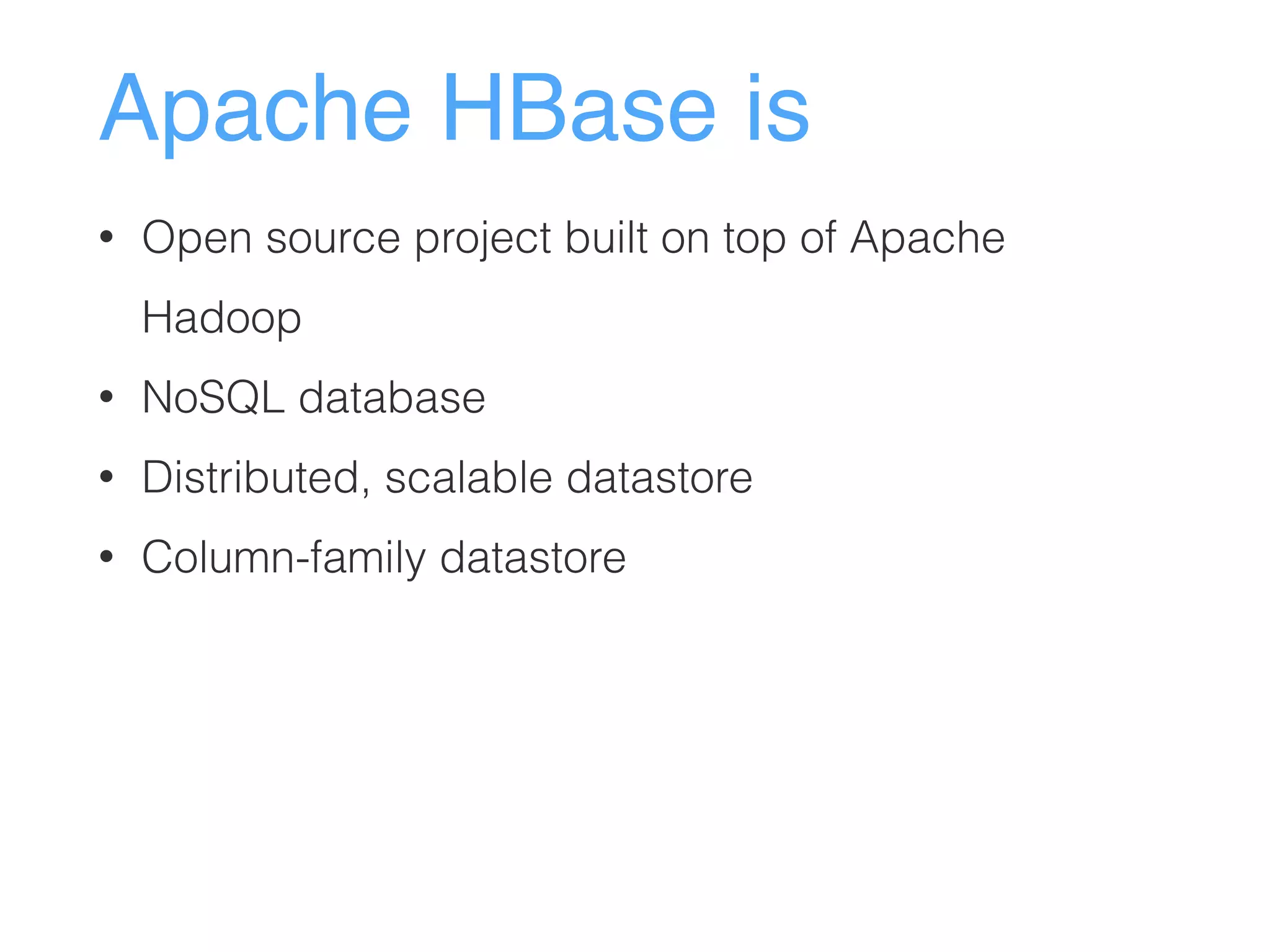 Apache HBase is

• Open source project built on top of Apache Hadoop

• NoSQL database

• Distributed, scalable datastore

• Column-family datastore